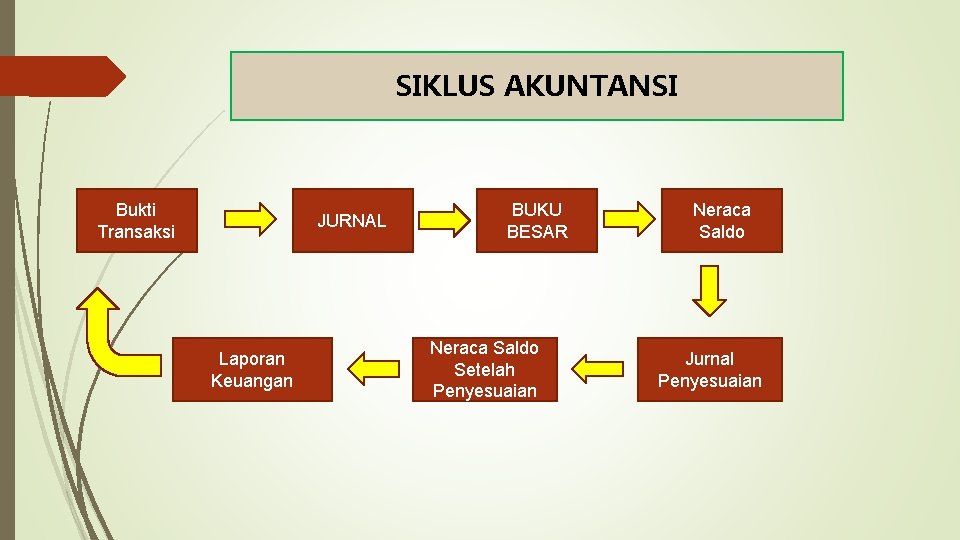 SIKLUS AKUNTANSI

Bukti Transaksi

JURNAL

BUKU BESAR

Neraca Saldo

Jurnal Penyesuaian

Neraca Saldo Setelah Penyesuaian

Laporan Keuangan